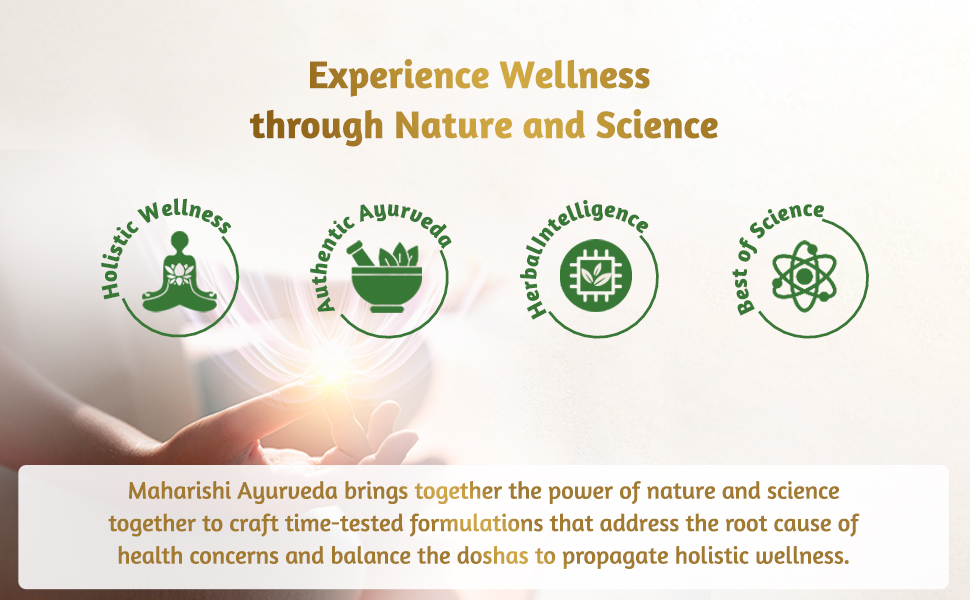 Experience Wellness through Nature and Science

Holistic Wellness

Authentic Ayurveda

HerbalIntelligence

Best of Science

Maharishi Ayurveda brings together the power of nature and science together to craft time-tested formulations that address the root cause of health concerns and balance the doshas to propagate holistic wellness.